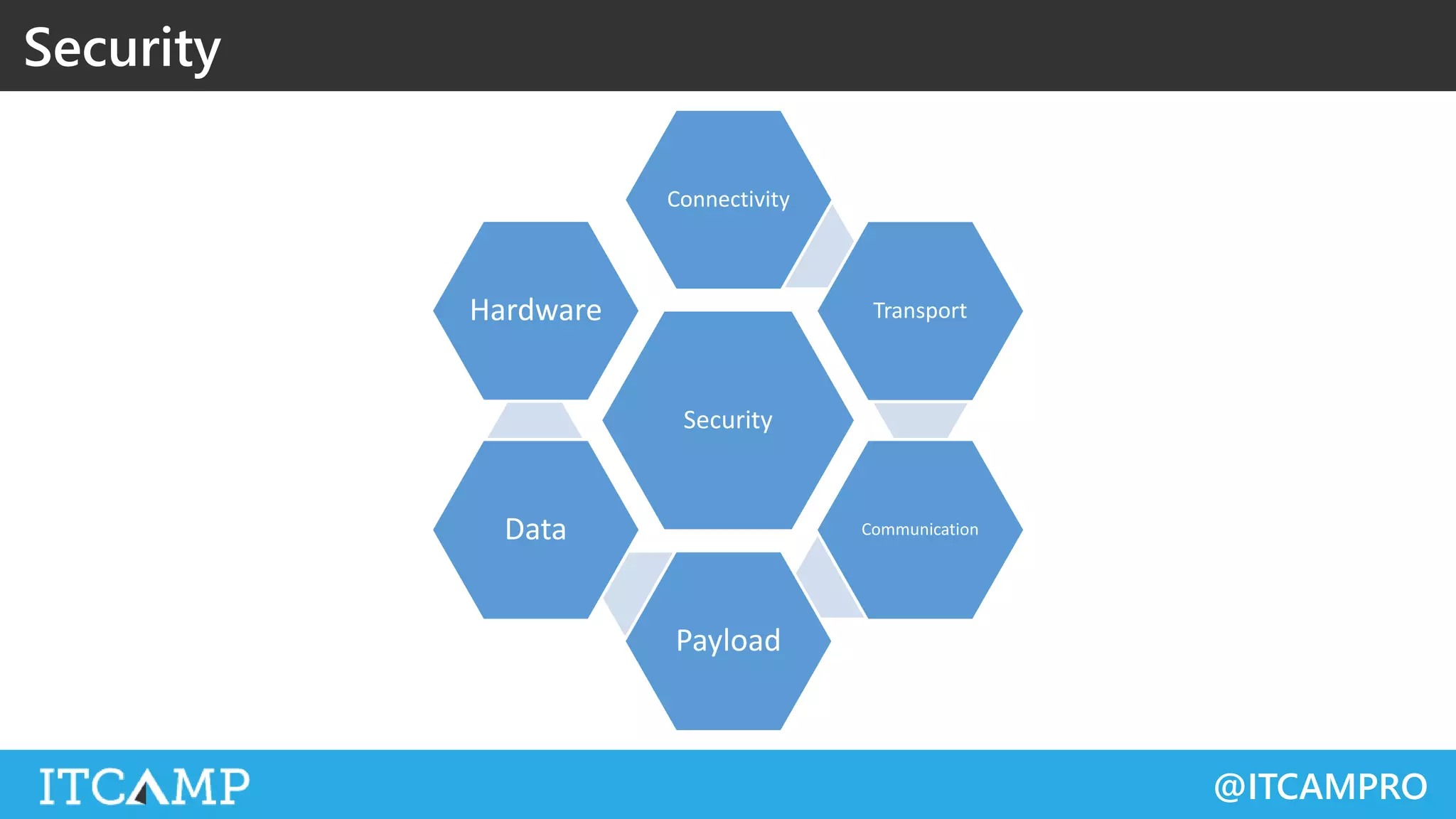 Security

Connectivity

Hardware

Transport

Security

Data

Communication

Payload

ITCAMP

@ITCAMPRO